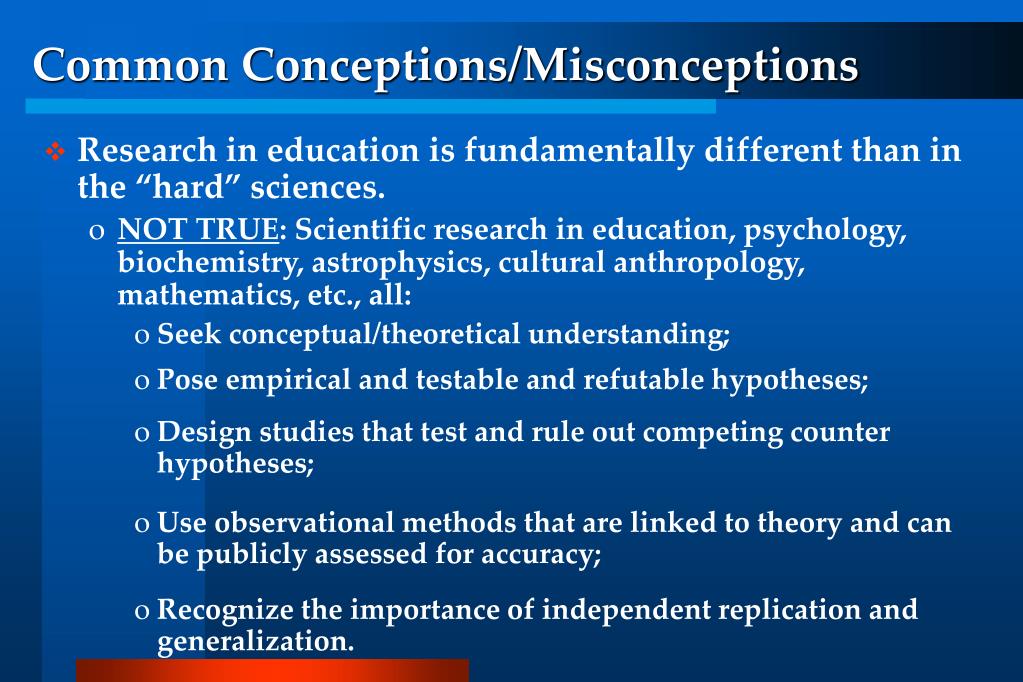 Common Conceptions/Misconceptions

❖ Research in education is fundamentally different than in the “hard” sciences.

o NOT TRUE: Scientific research in education, psychology, biochemistry, astrophysics, cultural anthropology, mathematics, etc., all:

o Seek conceptual/theoretical understanding;

o Pose empirical and testable and refutable hypotheses;

o Design studies that test and rule out competing counter hypotheses;

o Use observational methods that are linked to theory and can be publicly assessed for accuracy;

o Recognize the importance of independent replication and generalization.